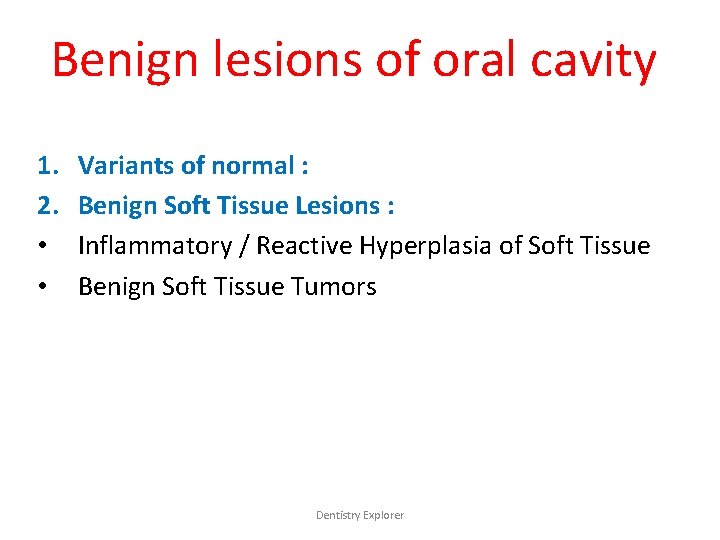 Benign lesions of oral cavity

1. Variants of normal :
2. Benign Soft Tissue Lesions :
• Inflammatory / Reactive Hyperplasia of Soft Tissue
• Benign Soft Tissue Tumors

Dentistry Explorer